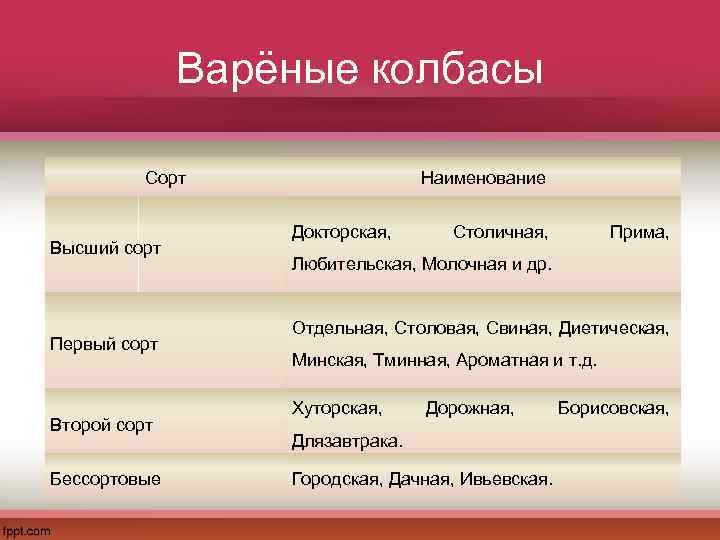 Варёные колбасы

| Сорт | Наименование |
|---|---|
| Высший сорт | Докторская, Столичная, Прима, Любительская, Молочная и др. |
| Первый сорт | Отдельная, Столовая, Свиная, Диетическая, Минская, Тминная, Ароматная и т.д. |
| Второй сорт | Хуторская, Дорожная, Борисовская, Длязавтрака. |
| Бессортовые | Городская, Дачная, Ивьевская. |

fppt.com